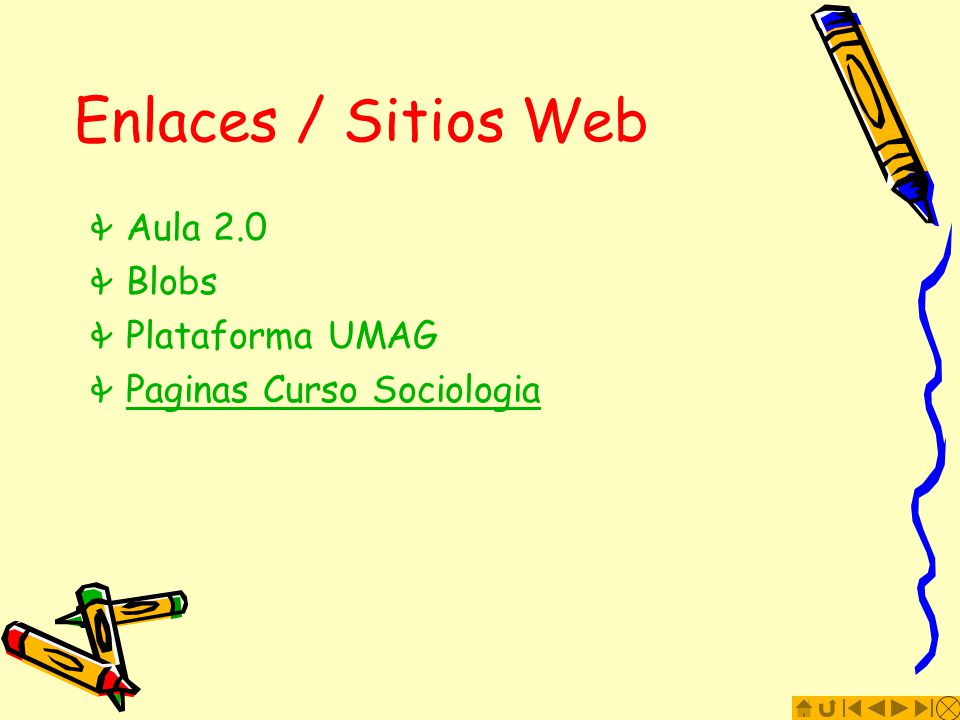 Enlaces / Sitios Web

Aula 2.0
Blobs
Plataforma UMAG
Paginas Curso Sociologia